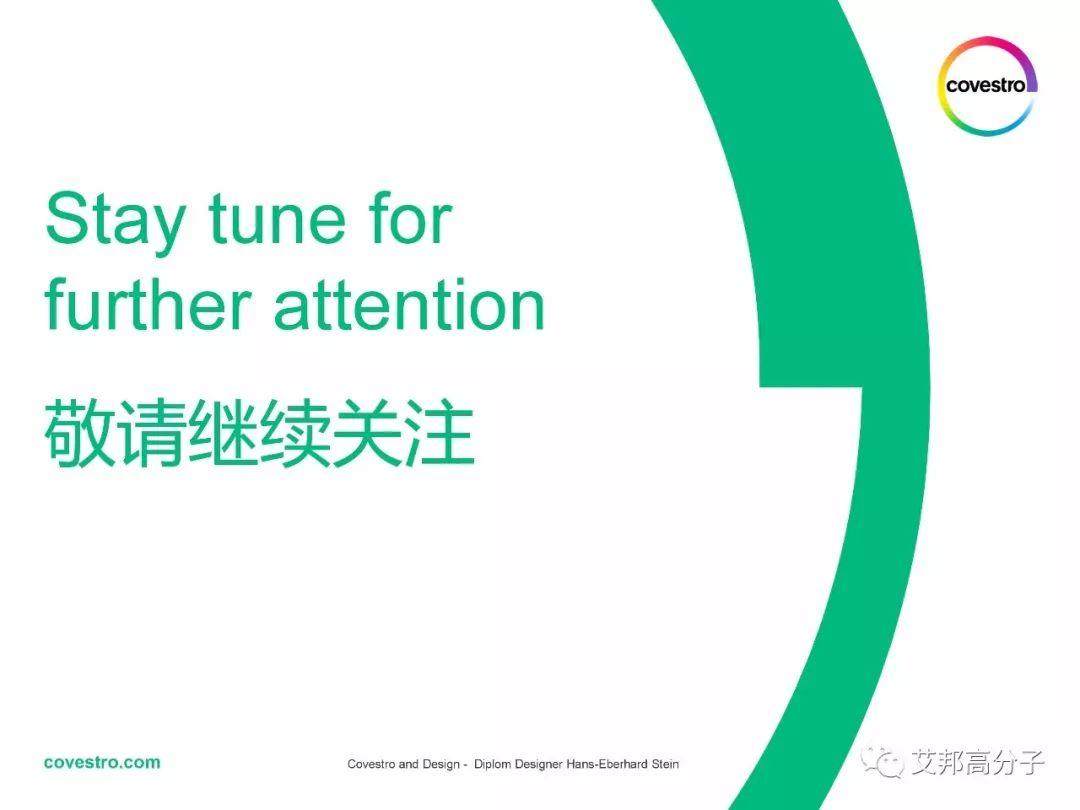 covestro

Stay tune for further attention

敬请继续关注

covestro.com

Covestro and Design - Diplom Designer Hans-Eberhard Stein

艾邦高分子